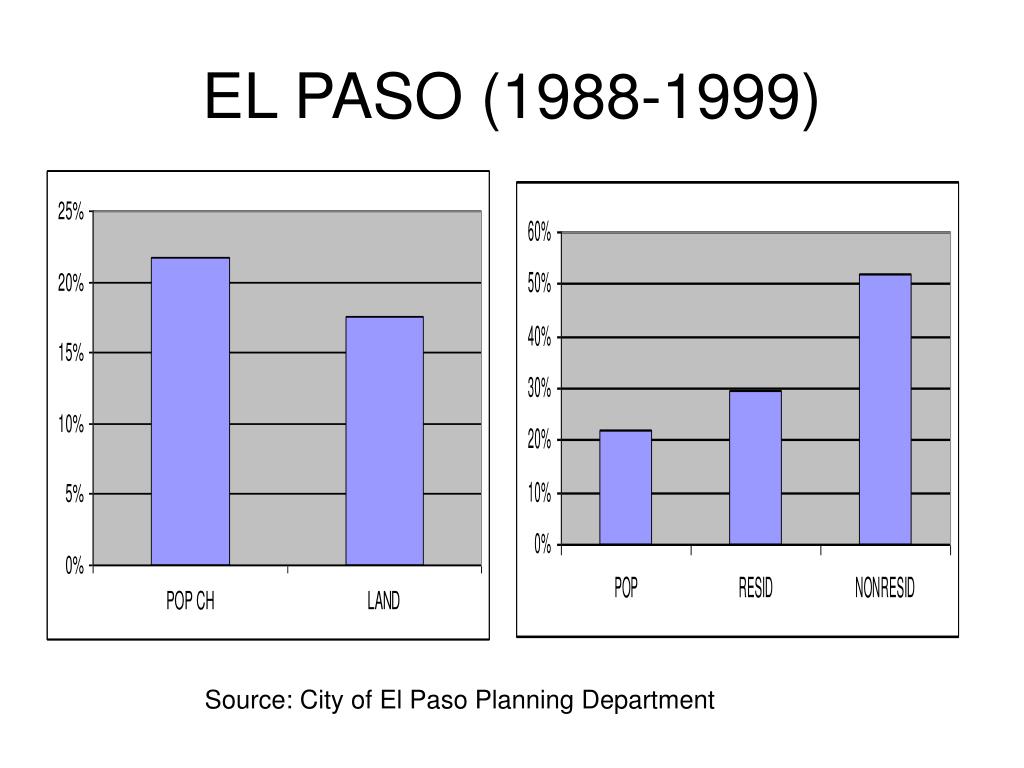 EL PASO (1988-1999)

25%
20%
15%
10%
5%
0%
POP CH
LAND

60%
50%
40%
30%
20%
10%
0%
POP
RESID
NONRESID

Source: City of El Paso Planning Department